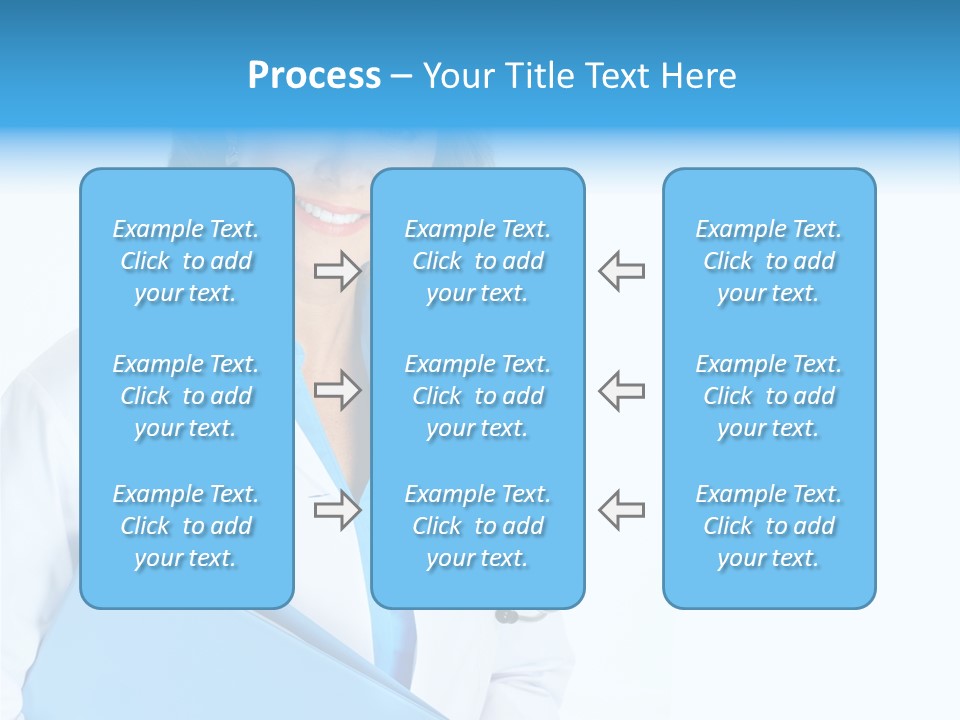 Process – Your Title Text Here

Example Text. Click to add your text.

Example Text. Click to add your text.

Example Text. Click to add your text.

Example Text. Click to add your text.

Example Text. Click to add your text.

Example Text. Click to add your text.

Example Text. Click to add your text.

Example Text. Click to add your text.

Example Text. Click to add your text.